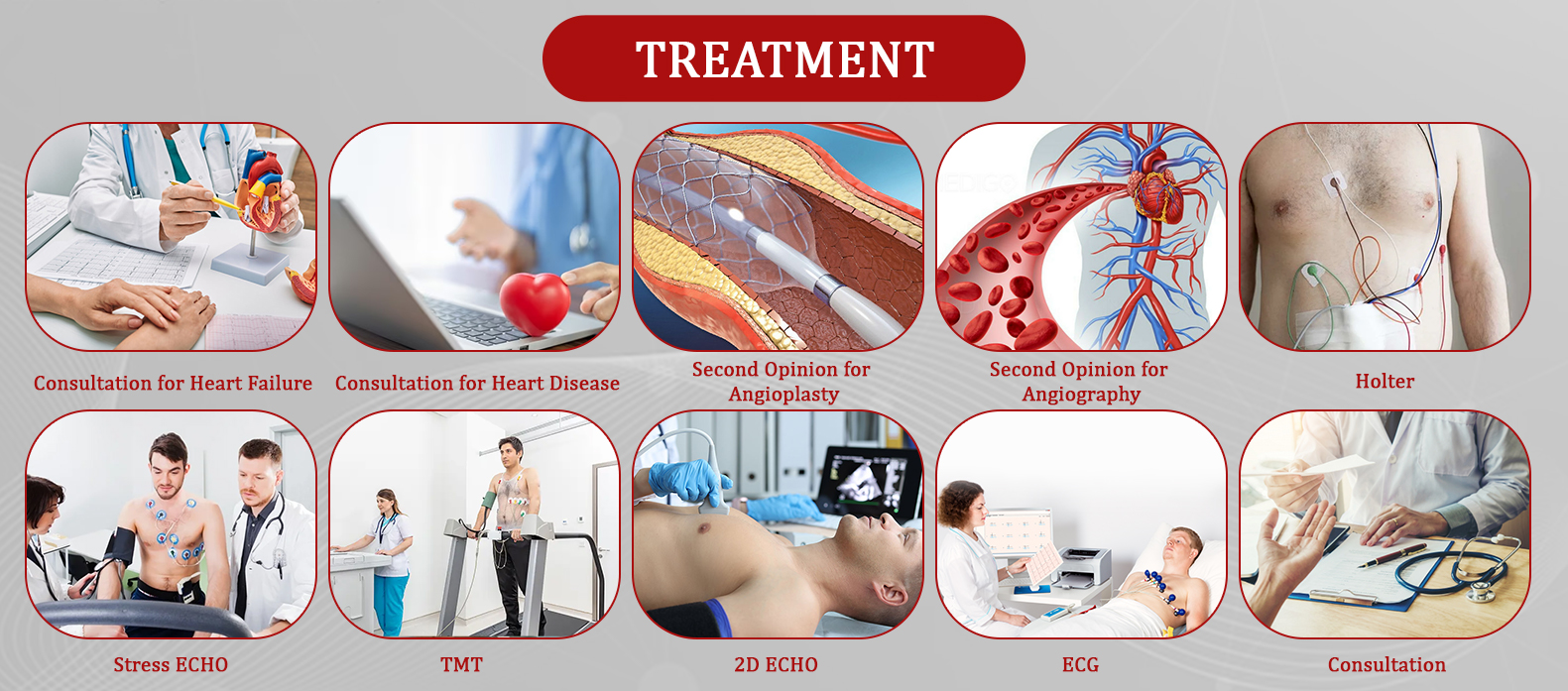 TREATMENT

Consultation for Heart Failure

Consultation for Heart Disease

Second Opinion for Angioplasty

Second Opinion for Angiography

Holter

Stress ECHO

TMT

2D ECHO

ECG

Consultation